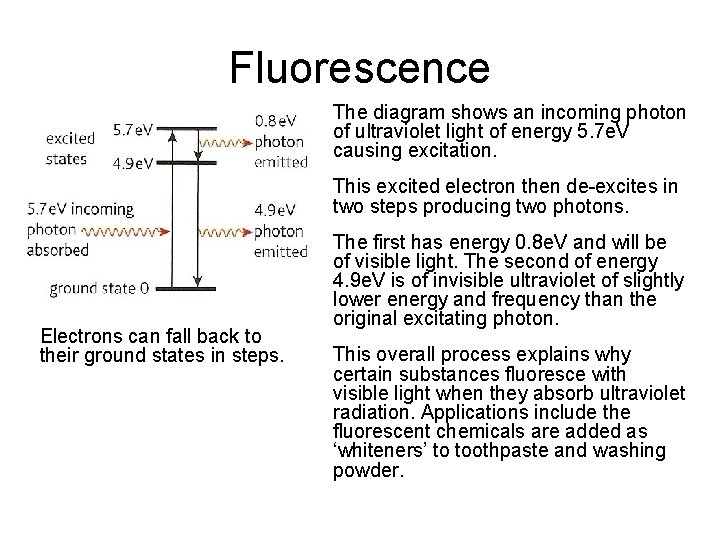 Fluorescence

excited states

5.7eV

4.9eV

0.8eV photon emitted

5.7eV incoming photon absorbed

4.9eV photon emitted

ground state 0

Electrons can fall back to their ground states in steps.

The diagram shows an incoming photon of ultraviolet light of energy 5.7eV causing excitation.

This excited electron then de-excites in two steps producing two photons.

The first has energy 0.8eV and will be of visible light. The second of energy 4.9eV is of invisible ultraviolet of slightly lower energy and frequency than the original excitating photon.

This overall process explains why certain substances fluoresce with visible light when they absorb ultraviolet radiation. Applications include the fluorescent chemicals are added as 'whiteners' to toothpaste and washing powder.